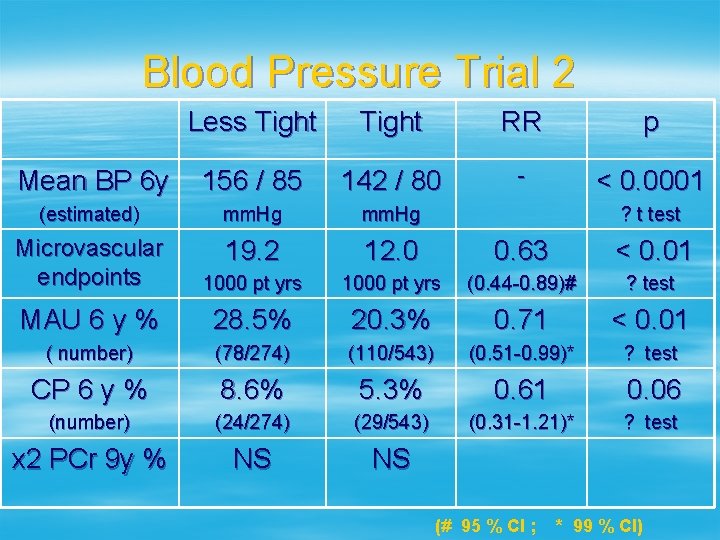 Blood Pressure Trial 2

|  | Less Tight | Tight | RR | p |
|---|---|---|---|---|
| Mean BP 6y (estimated) | 156 / 85 mmHg | 142 / 80 mmHg | - | < 0.0001 ? t test |
| Microvascular endpoints | 19.2 1000 pt yrs | 12.0 1000 pt yrs | 0.63 (0.44-0.89)# | < 0.01 ? test |
| MAU 6 y % ( number) | 28.5% (78/274) | 20.3% (110/543) | 0.71 (0.51-0.99)* | < 0.01 ? test |
| CP 6 y % (number) | 8.6% (24/274) | 5.3% (29/543) | 0.61 (0.31-1.21)* | 0.06 ? test |
| x2 PCr 9y % | NS | NS |  |  |

(# 95 % CI ; * 99 % CI)